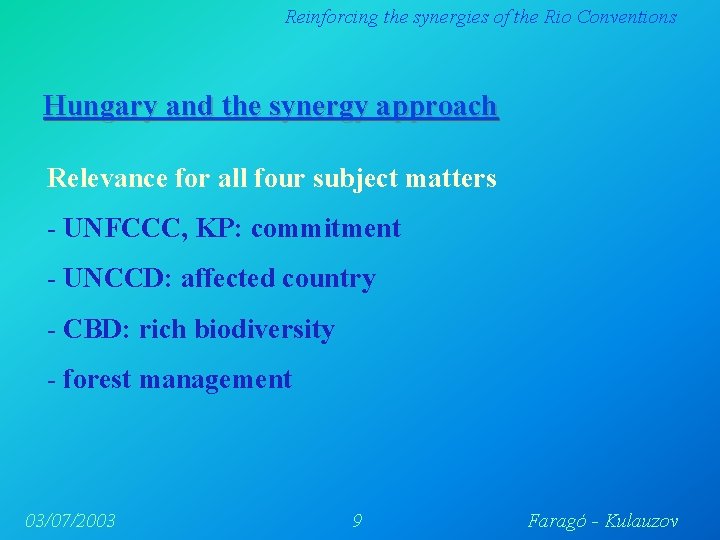 Reinforcing the synergies of the Rio Conventions

Hungary and the synergy approach

Relevance for all four subject matters

- UNFCCC, KP: commitment

- UNCCD: affected country

- CBD: rich biodiversity

- forest management

03/07/2003 9 Faragó - Kulauzov